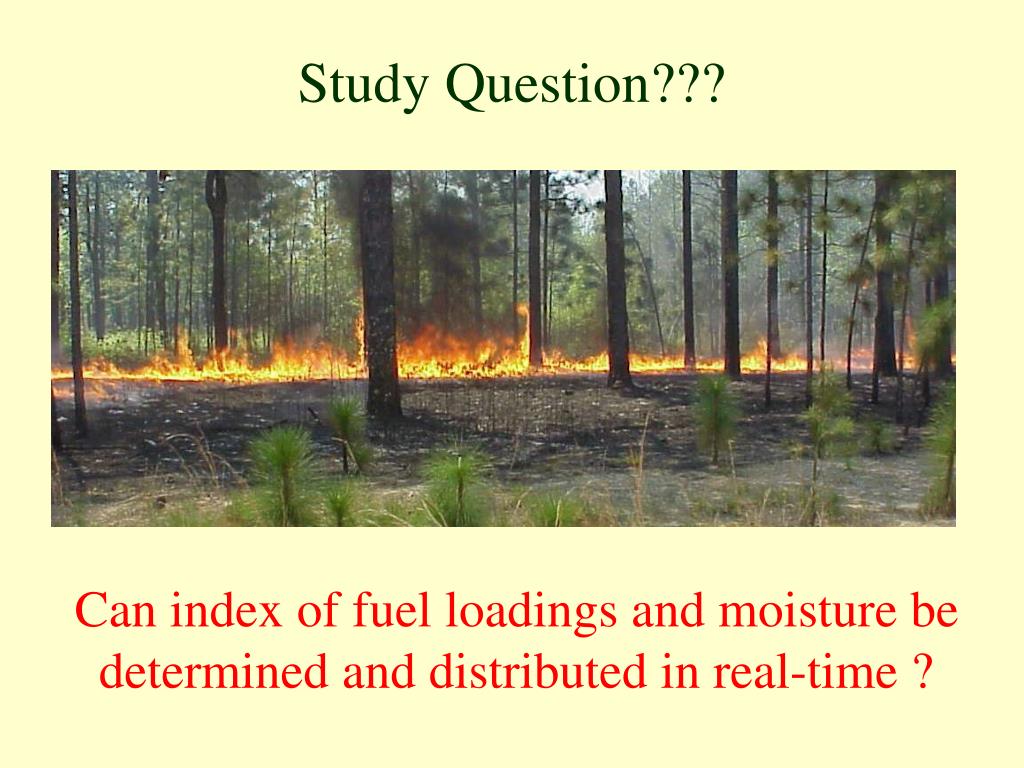 Study Question???

Can index of fuel loadings and moisture be determined and distributed in real-time ?